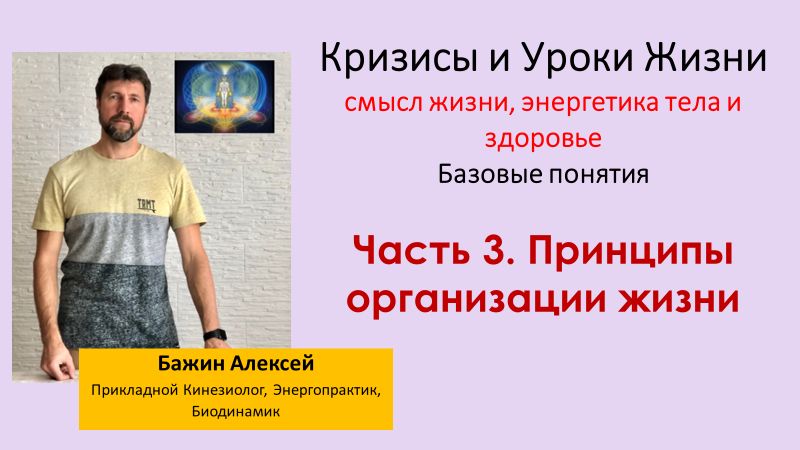 Кризисы и Уроки Жизни

смысл жизни, энергетика тела и здоровье

Базовые понятия

Часть 3. Принципы организации жизни

TBMT

Бажин Алексей

Прикладной Кинезиолог, Энергопрактик, Биодинамик